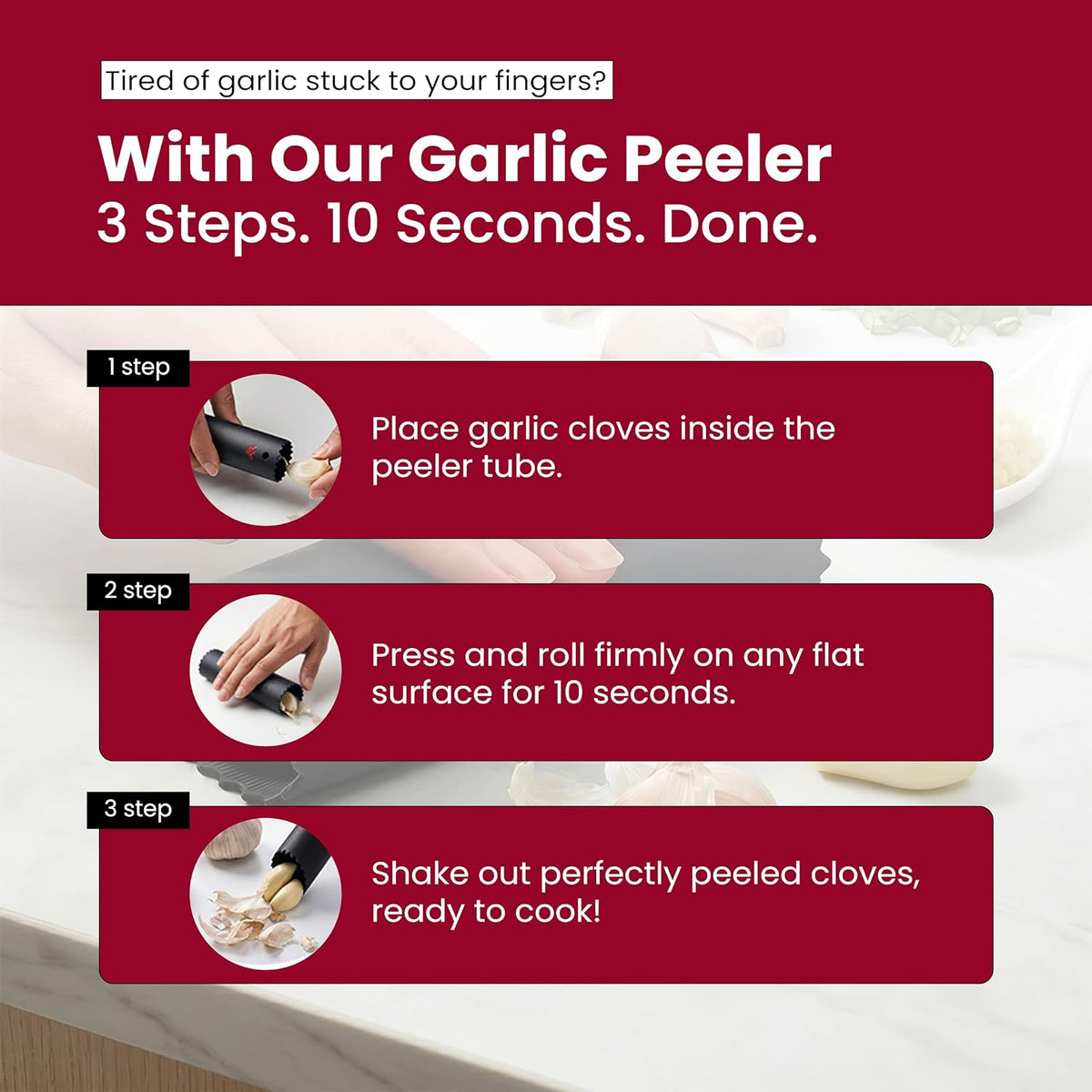 Tired of garlic stuck to your fingers?

With Our Garlic Peeler
3 Steps. 10 Seconds. Done.

1 step

Place garlic cloves inside the peeler tube.

2 step

Press and roll firmly on any flat surface for 10 seconds.

3 step

Shake out perfectly peeled cloves, ready to cook!